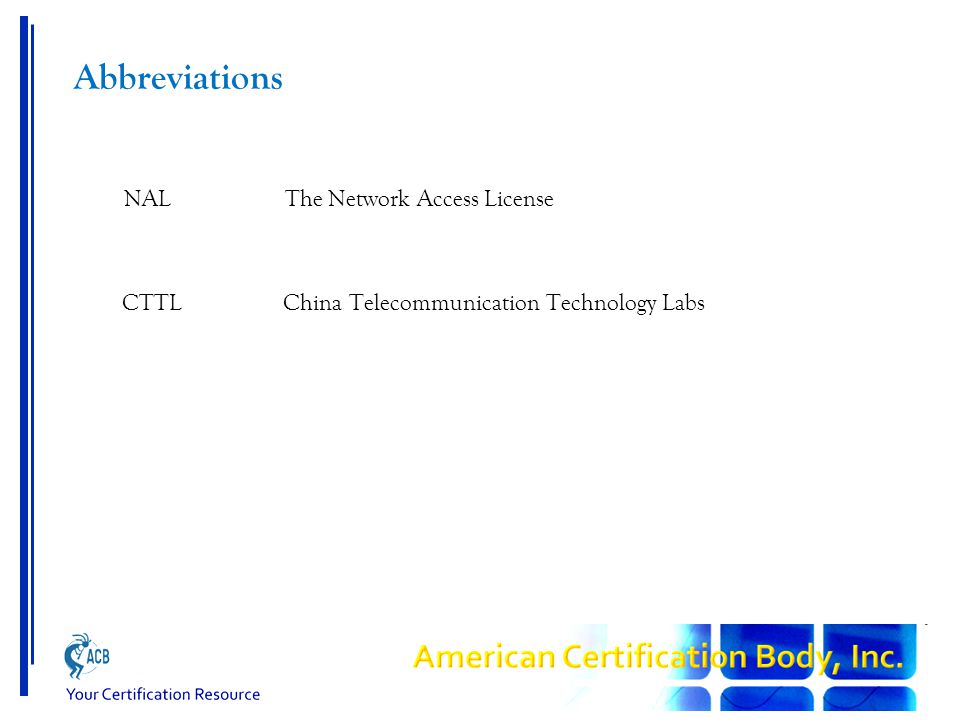 Abbreviations

NAL The Network Access License

CTTL China Telecommunication Technology Labs

ACB

Your Certification Resource

American Certification Body, Inc.